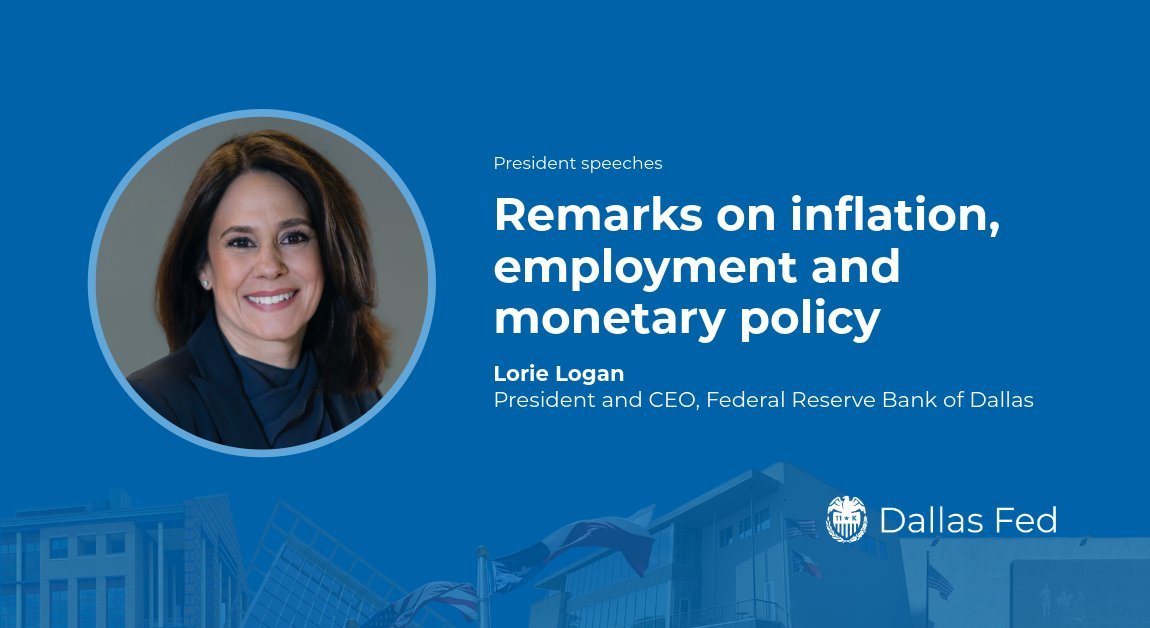 President speeches

Remarks on inflation, employment and monetary policy

Lorie Logan
President and CEO, Federal Reserve Bank of Dallas

Dallas Fed